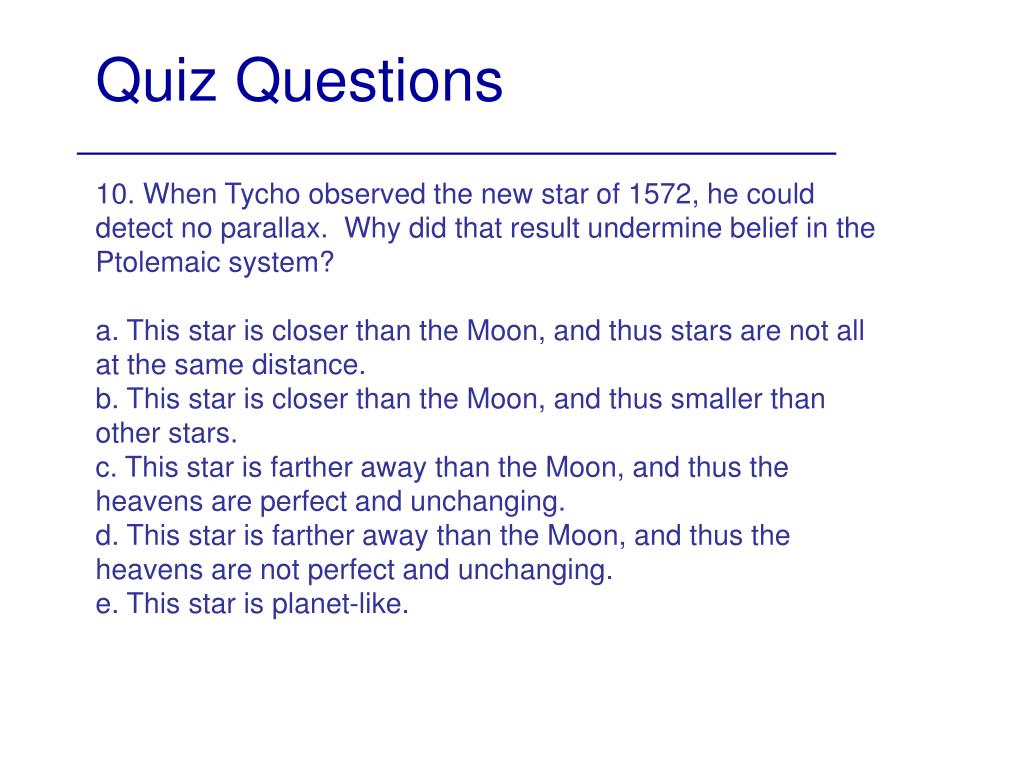 Quiz Questions

10. When Tycho observed the new star of 1572, he could detect no parallax. Why did that result undermine belief in the Ptolemaic system?

a. This star is closer than the Moon, and thus stars are not all at the same distance.
b. This star is closer than the Moon, and thus smaller than other stars.
c. This star is farther away than the Moon, and thus the heavens are perfect and unchanging.
d. This star is farther away than the Moon, and thus the heavens are not perfect and unchanging.
e. This star is planet-like.